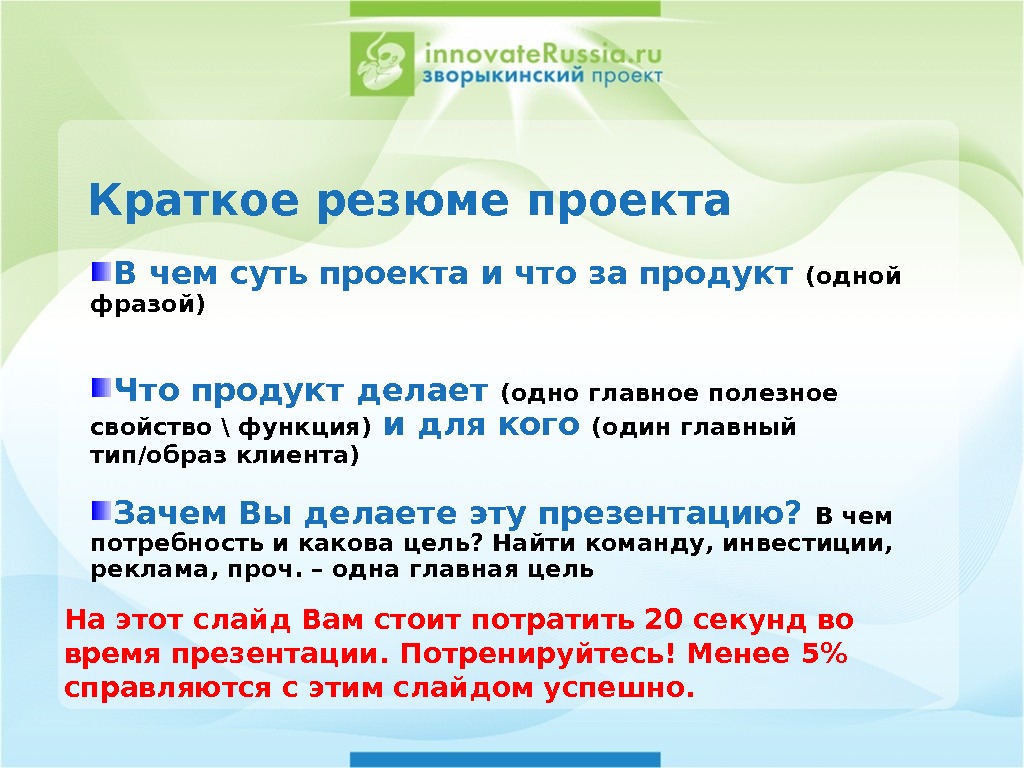 innovateRussia.ru
зворыкинский проект

Краткое резюме проекта

В чем суть проекта и что за продукт (одной фразой)

Что продукт делает (одно главное полезное свойство \ функция) и для кого (один главный тип/образ клиента)

Зачем Вы делаете эту презентацию? В чем потребность и какова цель? Найти команду, инвестиции, реклама, проч. – одна главная цель

На этот слайд Вам стоит потратить 20 секунд во время презентации. Потренируйтесь! Менее 5% справляются с этим слайдом успешно.